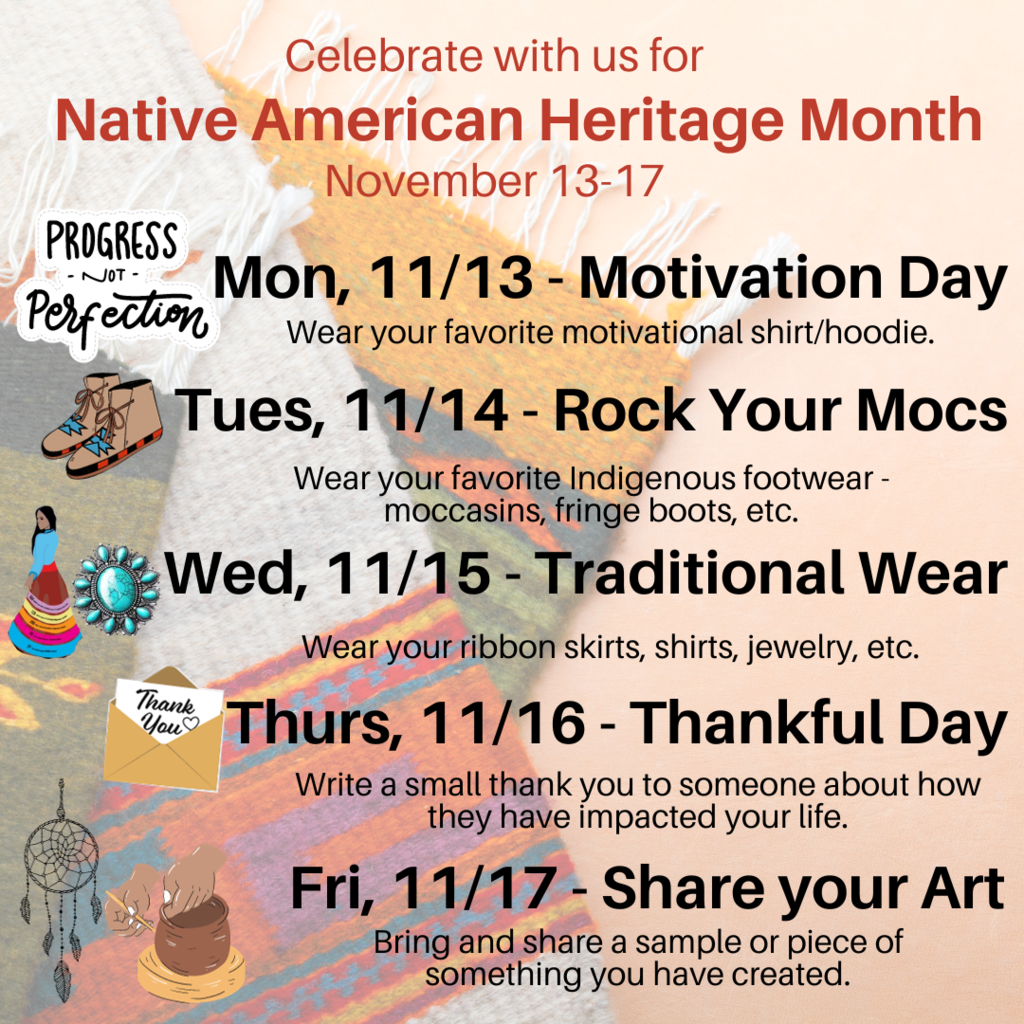 Celebrate with us for
Native American Heritage Month
November 13-17

PROGRESS
- NOT -
Perfection

Mon, 11/13 - Motivation Day
Wear your favorite motivational shirt/hoodie.

Tues, 11/14 - Rock Your Mocs
Wear your favorite Indigenous footwear - moccasins, fringe boots, etc.

Wed, 11/15 - Traditional Wear
Wear your ribbon skirts, shirts, jewelry, etc.

Thank You

Thurs, 11/16 - Thankful Day
Write a small thank you to someone about how they have impacted your life.

Fri, 11/17 - Share your Art
Bring and share a sample or piece of something you have created.